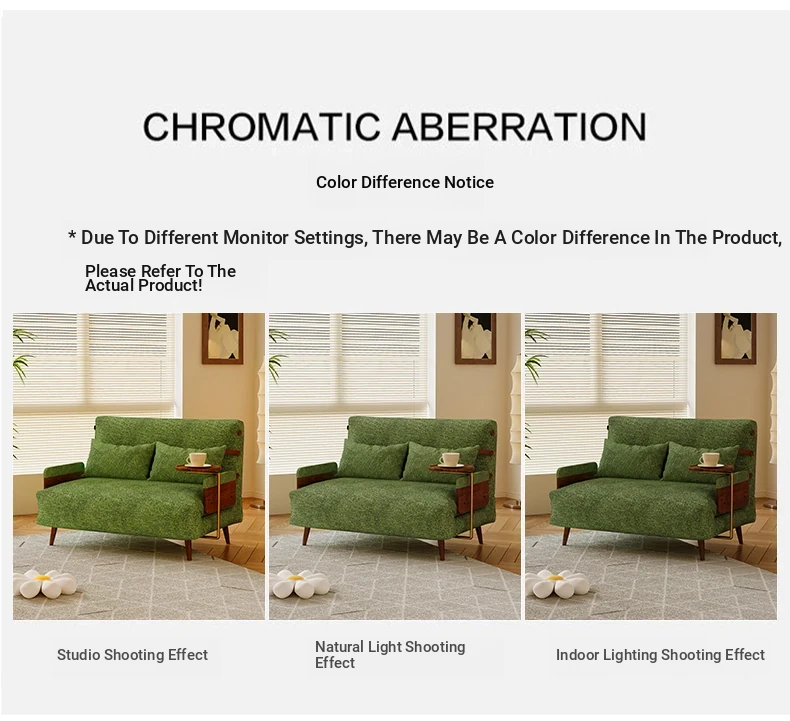 CHROMATIC ABERRATION

Color Difference Notice

* Due To Different Monitor Settings, There May Be A Color Difference In The Product, Please Refer To The Actual Product!

Studio Shooting Effect

Natural Light Shooting Effect

Indoor Lighting Shooting Effect